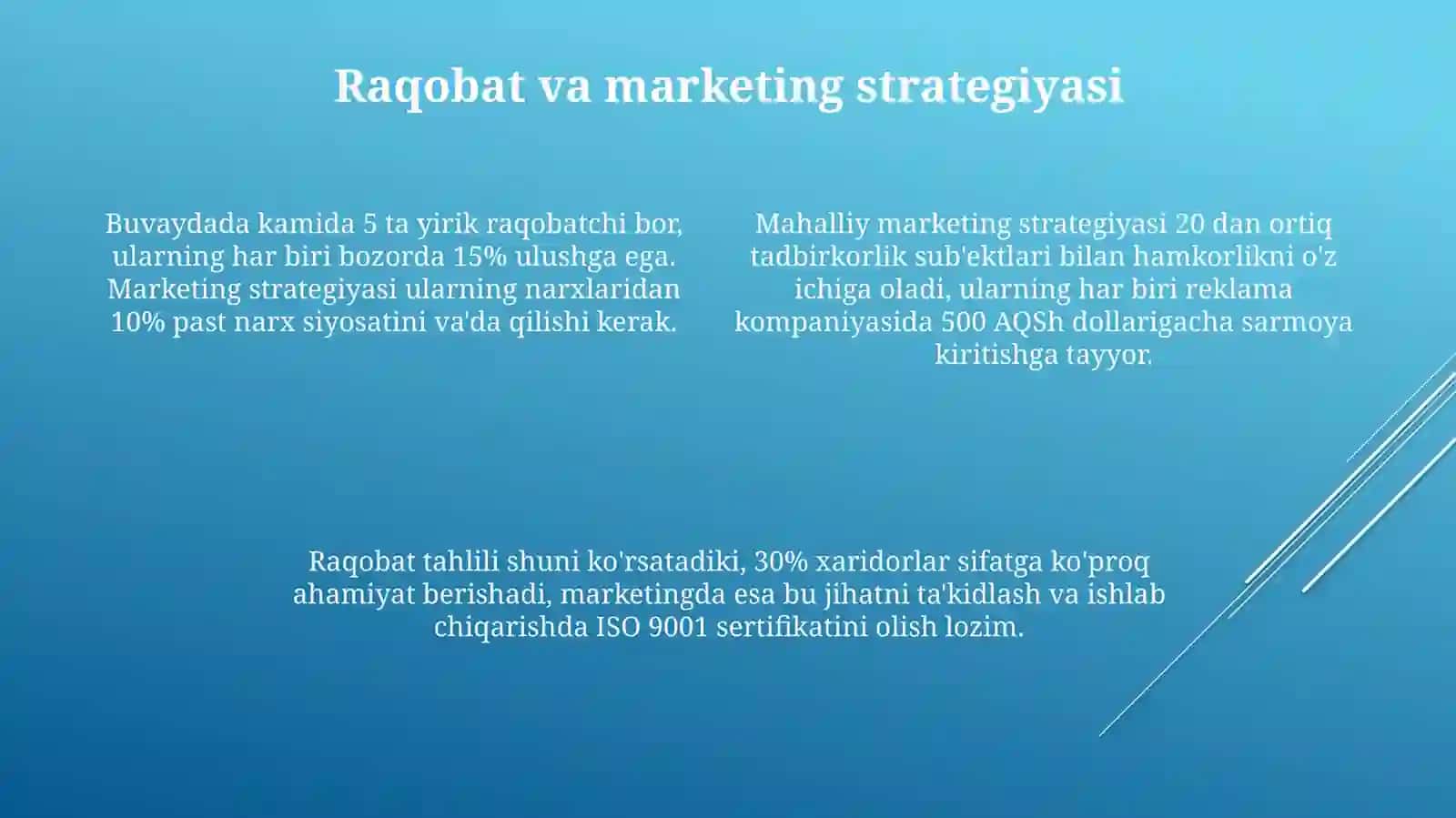 Raqobat va marketing strategiyasi

Buvaydada kamida 5 ta yirik raqobatchi bor, ularning har biri bozorda 15% ulushga ega. Marketing strategiyasi ularning narxlaridan 10% past narx siyosatini va'da qilishi kerak.

Mahalliy marketing strategiyasi 20 dan ortiq tadbirkorlik sub'ektlari bilan hamkorlikni o'z ichiga oladi, ularning har biri reklama kompaniyasida 500 AQSh dollarigacha sarmoya kiritishga tayyor.

Raqobat tahlili shuni ko'rsatadiki, 30% xaridorlar sifatga ko'proq ahamiyat berishadi, marketingda esa bu jihatni ta'kidlash va ishlab chiqarishda ISO 9001 sertifikatini olish lozim.